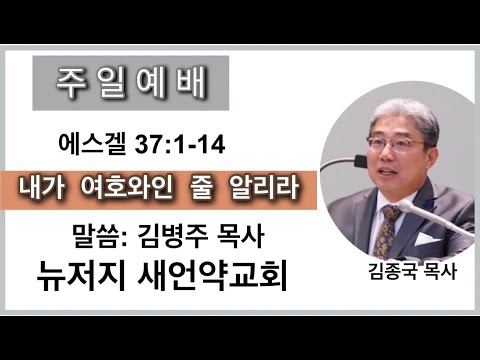 주일예배

에스겔 37:1-14

내가 여호와인 줄 알리라

말씀: 김병주 목사

뉴저지 새언약교회

김종국 목사